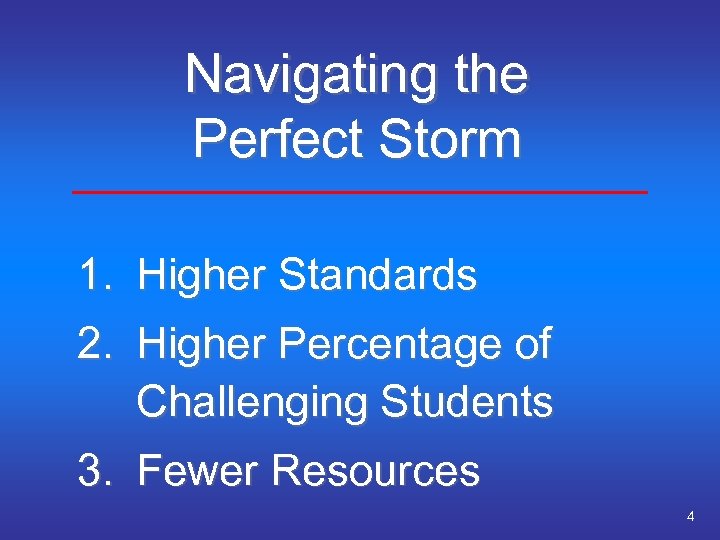 Navigating the Perfect Storm

1. Higher Standards
2. Higher Percentage of Challenging Students
3. Fewer Resources

4